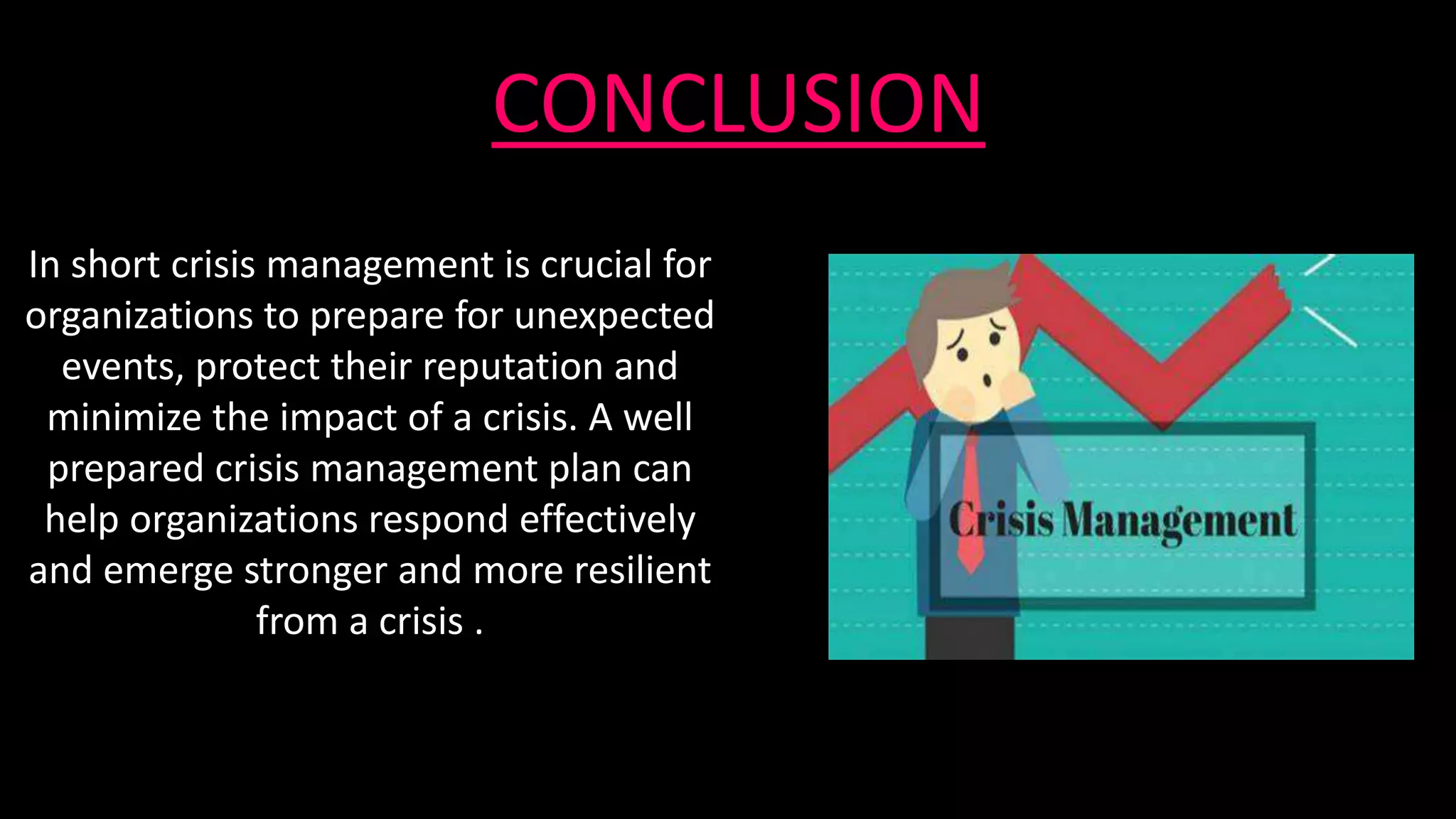 CONCLUSION

In short crisis management is crucial for organizations to prepare for unexpected events, protect their reputation and minimize the impact of a crisis. A well prepared crisis management plan can help organizations respond effectively and emerge stronger and more resilient from a crisis .

Crisis Management